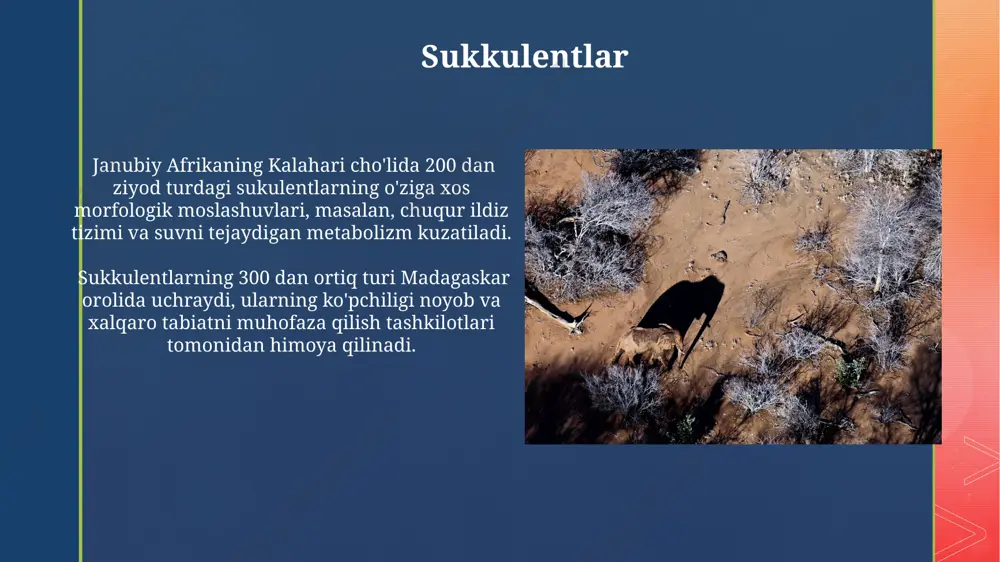 Sukkulentlar

Janubiy Afrikaning Kalahari cho'lida 200 dan ziyod turdagi sukulentlarning o'ziga xos morfologik moslashuvlari, masalan, chuqur ildiz tizimi va suvni tejaydigan metabolizm kuzatiladi.

Sukkulentlarning 300 dan ortiq turi Madagaskar orolida uchraydi, ularning ko'pchiligi noyob va xalqaro tabiatni muhofaza qilish tashkilotlari tomonidan himoya qilinadi.